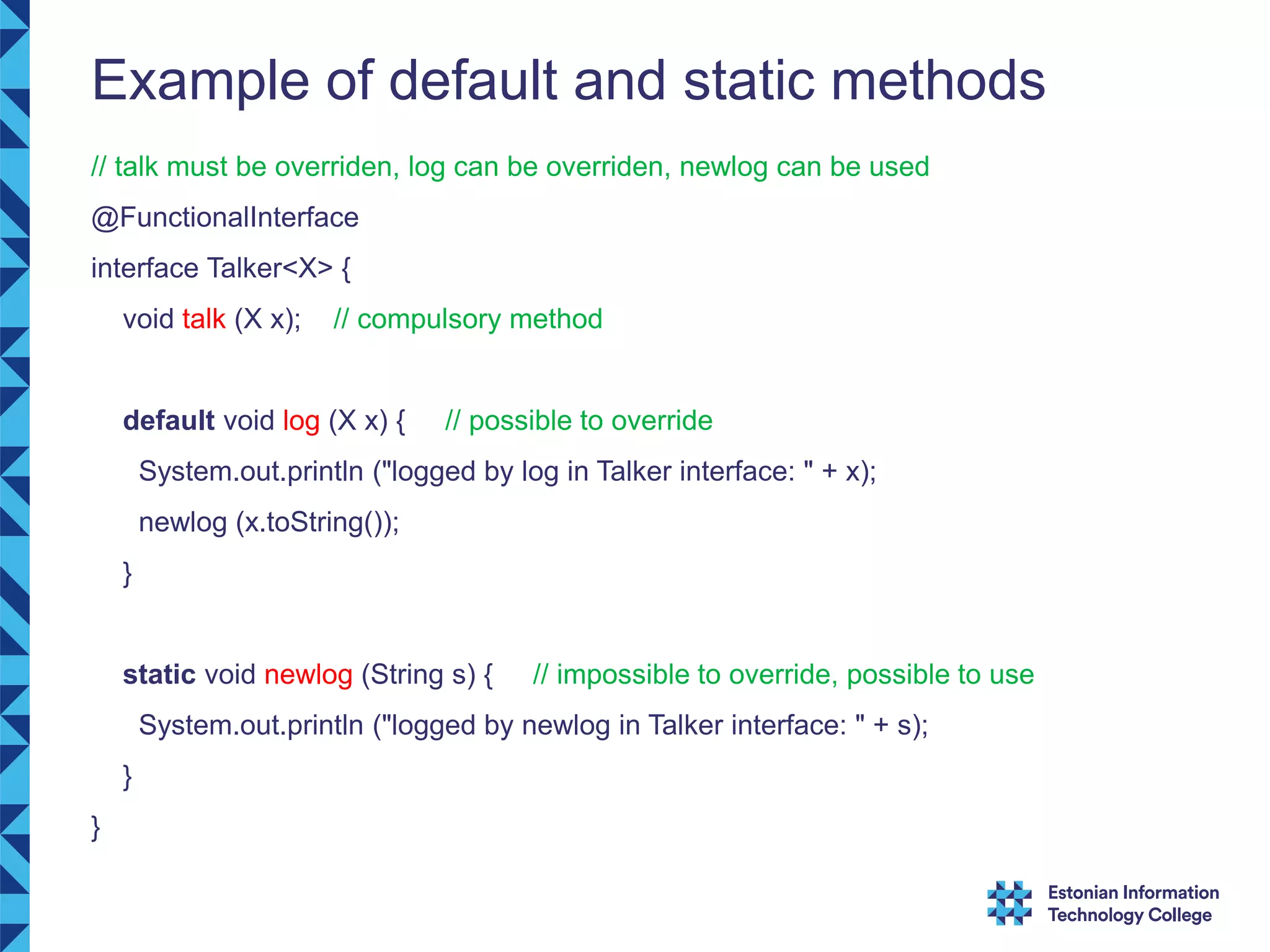 Example of default and static methods

// talk must be overriden, log can be overriden, newlog can be used

@FunctionalInterface

interface Talker<X> {

void talk (X x); // compulsory method

default void log (X x) { // possible to override

System.out.println ("logged by log in Talker interface: " + x);

newlog (x.toString());

}

static void newlog (String s) { // impossible to override, possible to use

System.out.println ("logged by newlog in Talker interface: " + s);

}

}

Estonian Information Technology College